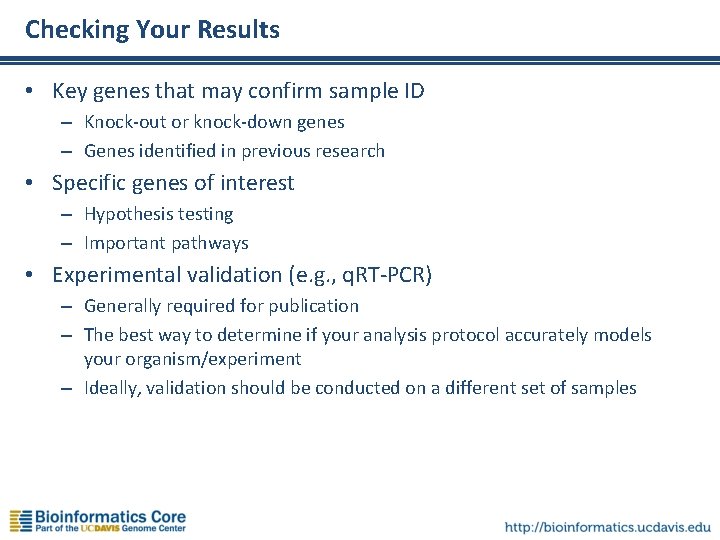 Checking Your Results

• Key genes that may confirm sample ID
– Knock-out or knock-down genes
– Genes identified in previous research

• Specific genes of interest
– Hypothesis testing
– Important pathways

• Experimental validation (e.g., qRT-PCR)
– Generally required for publication
– The best way to determine if your analysis protocol accurately models your organism/experiment
– Ideally, validation should be conducted on a different set of samples

Bioinformatics Core
Part of the UCDAVIS Genome Center

http://bioinformatics.ucdavis.edu